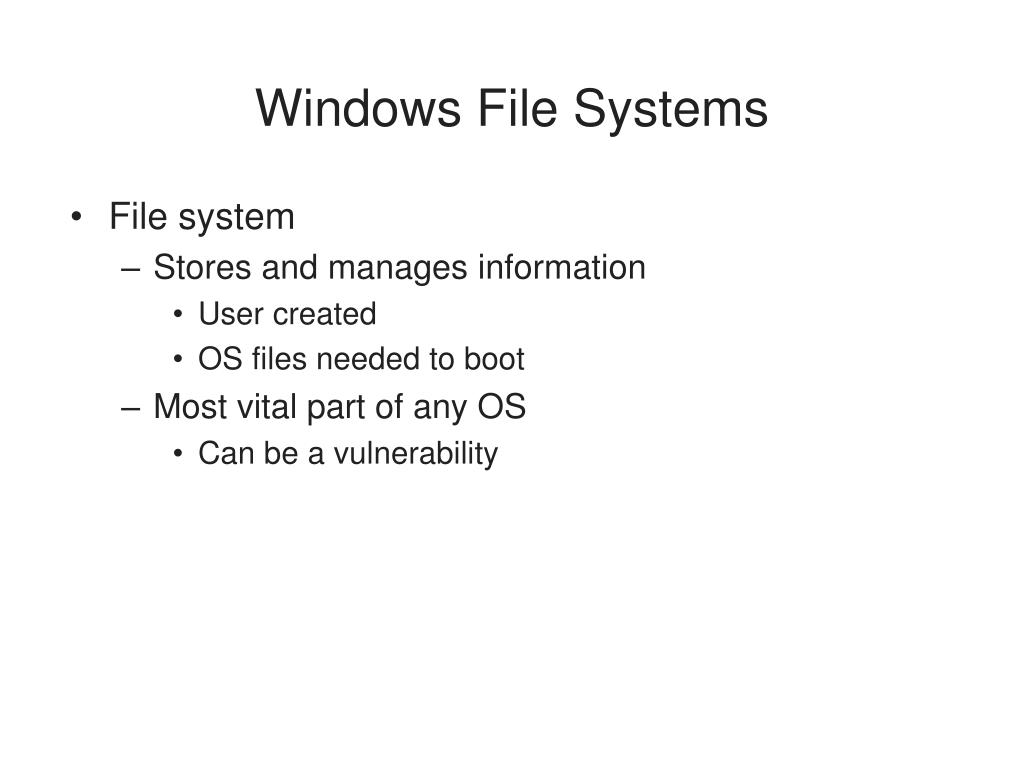 Windows File Systems

• File system
– Stores and manages information
• User created
• OS files needed to boot
– Most vital part of any OS
• Can be a vulnerability